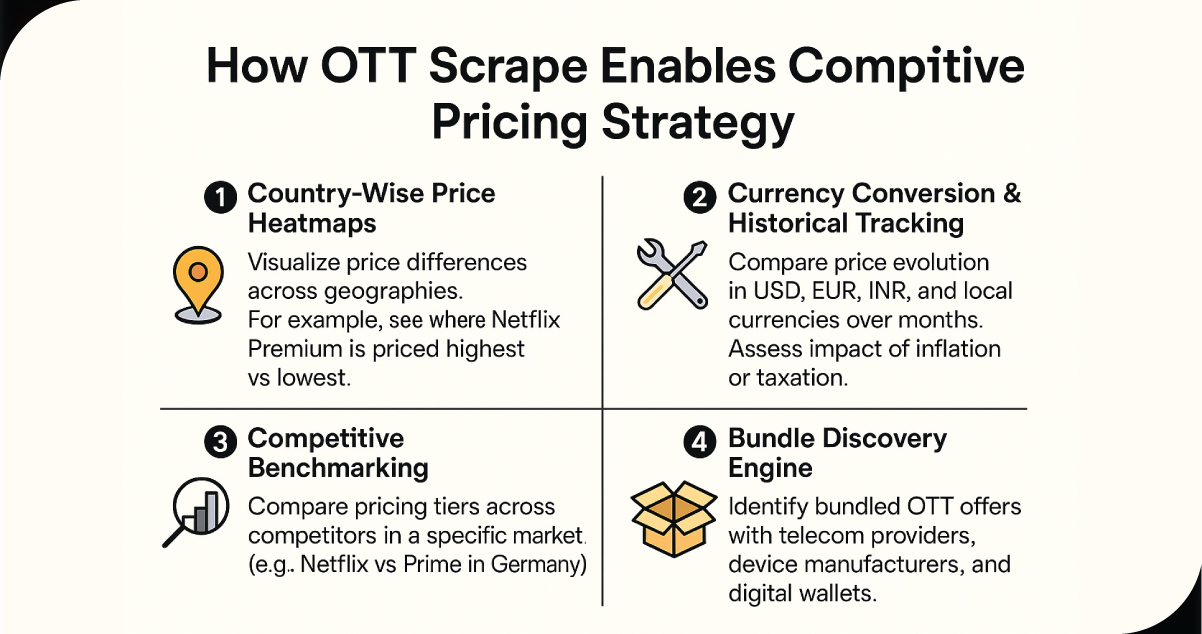 How OTT Scrape Enables Compitive Pricing Strategy

1 Country-Wise Price Heatmaps

Visualize price differences across geographies. For example, see where Netflix Premium is priced highest vs lowest.

2 Currency Conversion & Historical Tracking

Compare price evolution in USD, EUR, INR, and local currencies over months. Assess impact of inflation or taxation.

3 Competitive Benchmarking

Compare pricing tiers across competitors in a specific market. (e.g.. Netflix vs Prime in Germany)

4 Bundle Discovery Engine

Identify bundled OTT offers with telecom providers, device manufacturers, and digital wallets.